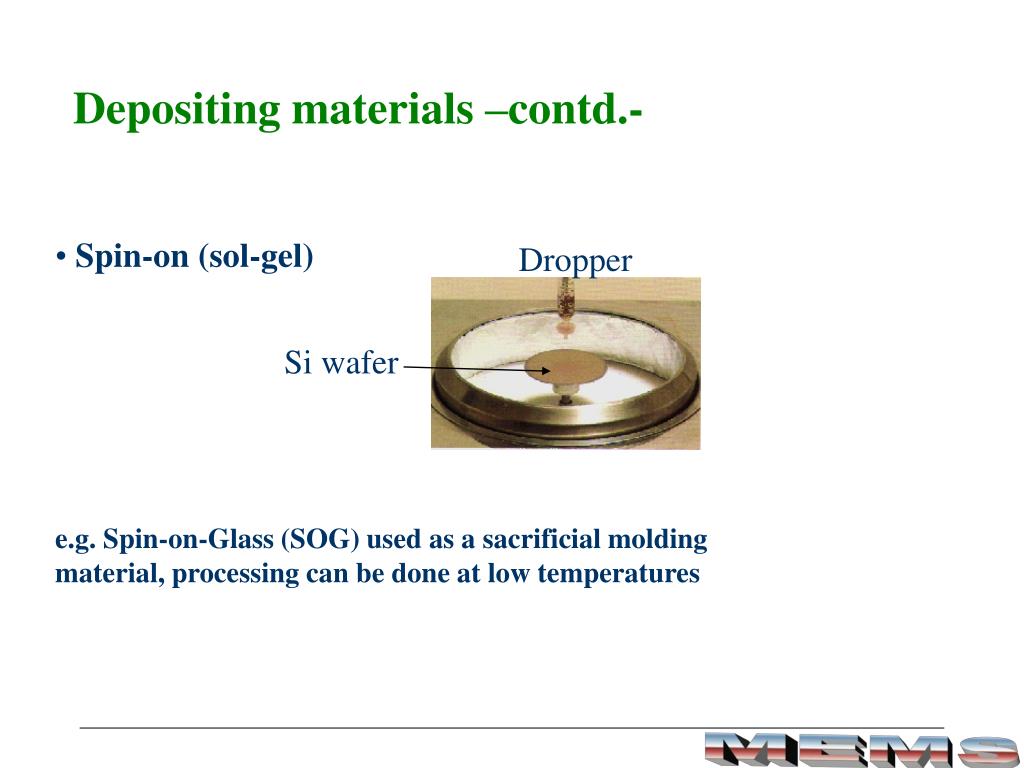 Depositing materials –contd.-

• Spin-on (sol-gel)

Dropper

Si wafer

e.g. Spin-on-Glass (SOG) used as a sacrificial molding material, processing can be done at low temperatures

MEMS